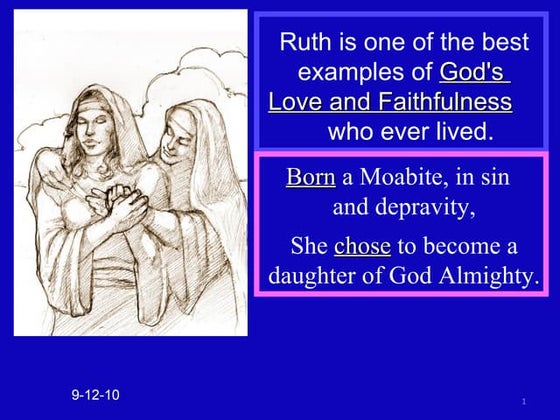 Ruth is one of the best examples of God's Love and Faithfulness who ever lived.

Born a Moabite, in sin and depravity,

She chose to become a daughter of God Almighty.

9-12-10

1